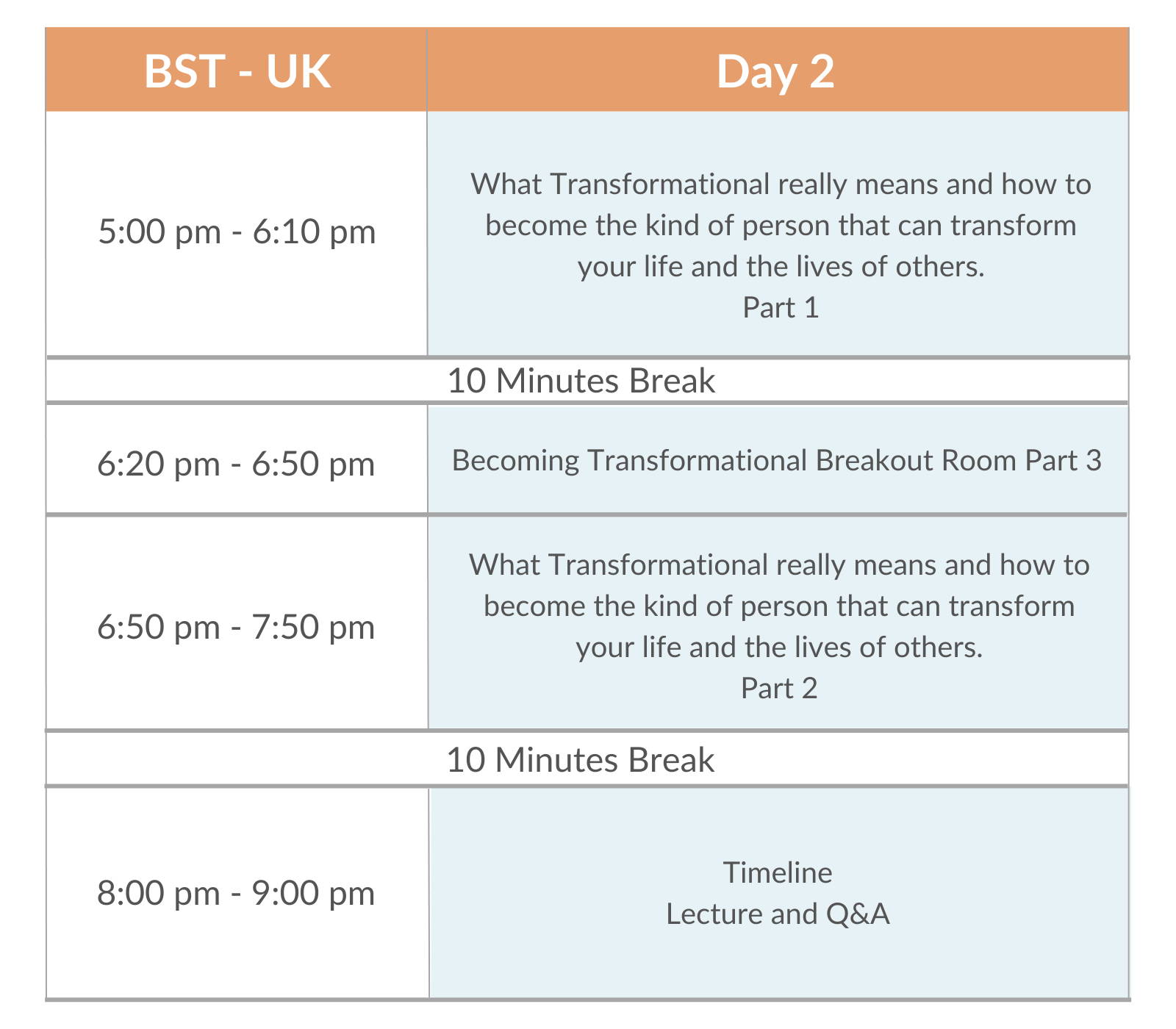 | BST - UK | Day 2 |
|---|---|
| 5:00 pm - 6:10 pm | What Transformational really means and how to become the kind of person that can transform your life and the lives of others. Part 1 |
| 10 Minutes Break | |
| 6:20 pm - 6:50 pm | Becoming Transformational Breakout Room Part 3 |
| 6:50 pm - 7:50 pm | What Transformational really means and how to become the kind of person that can transform your life and the lives of others. Part 2 |
| 10 Minutes Break | |
| 8:00 pm - 9:00 pm | Timeline Lecture and Q&A |